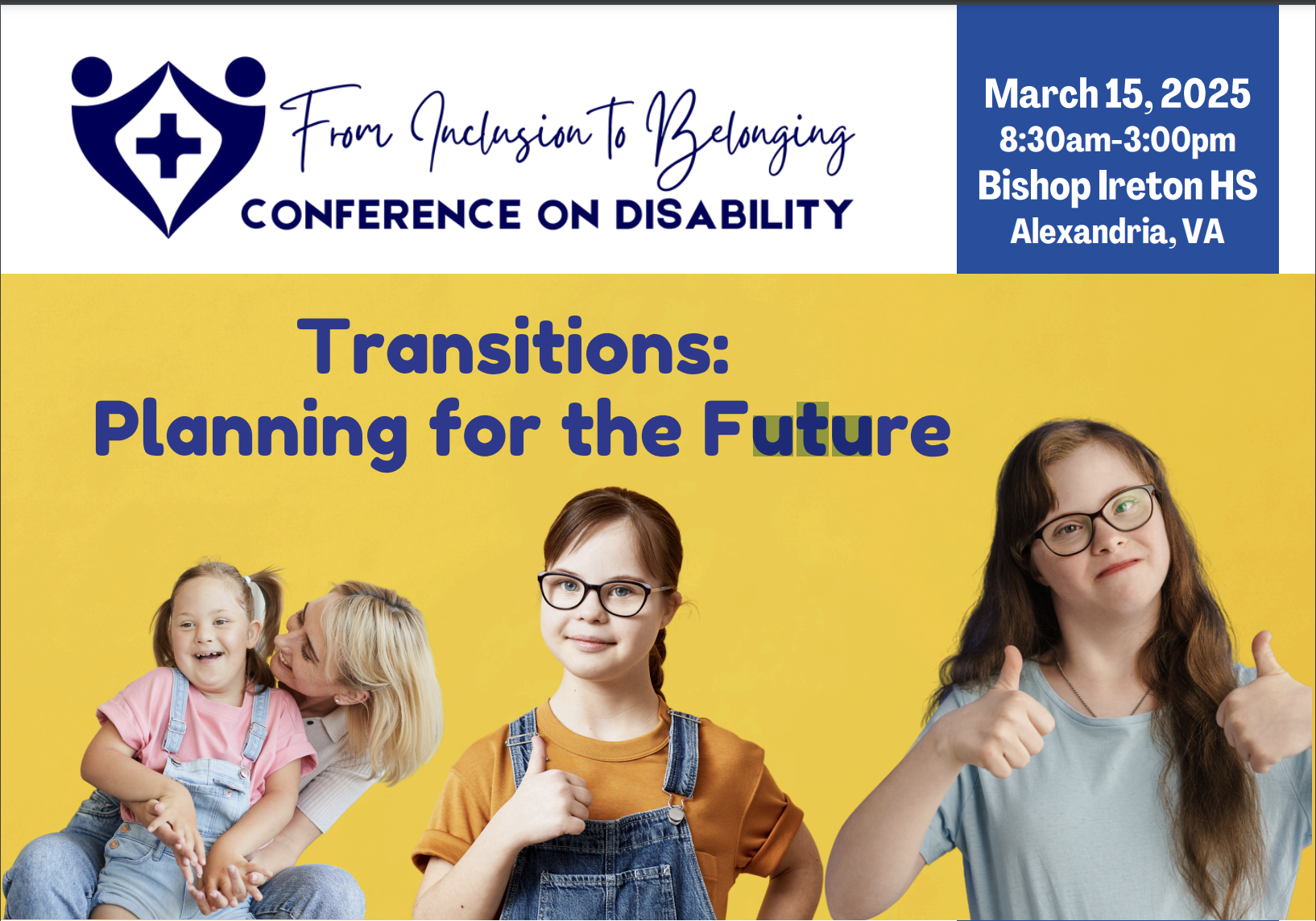 From Inclusion to Belonging
CONFERENCE ON DISABILITY

March 15, 2025
8:30am-3:00pm
Bishop Ireton HS
Alexandria, VA

Transitions:
Planning for the Future